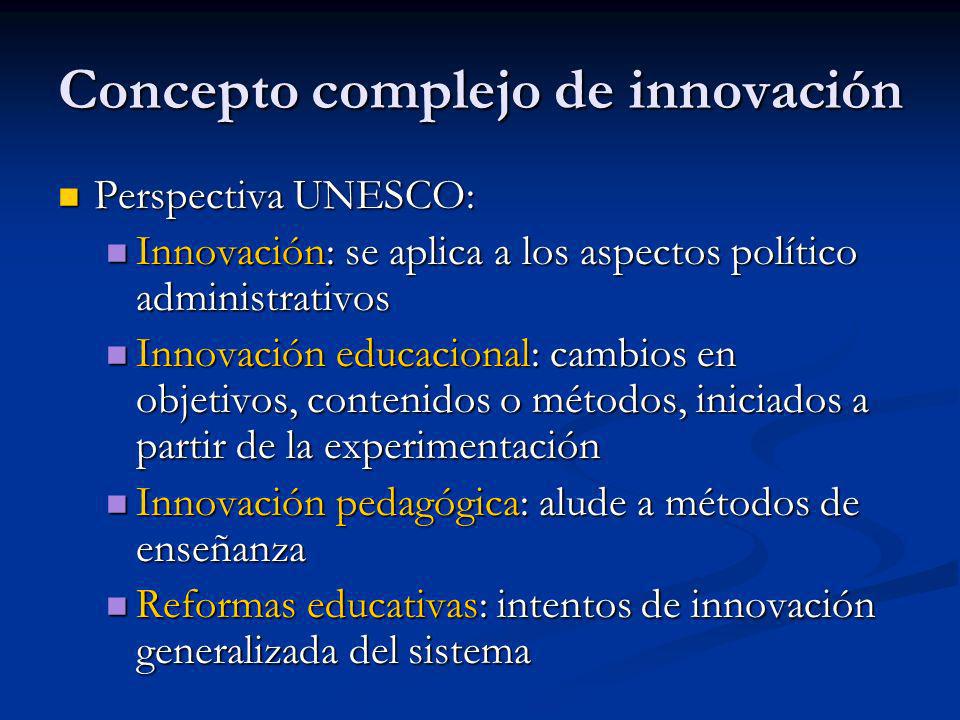 Concepto complejo de innovación

Perspectiva UNESCO:

Innovación: se aplica a los aspectos político administrativos

Innovación educacional: cambios en objetivos, contenidos o métodos, iniciados a partir de la experimentación

Innovación pedagógica: alude a métodos de enseñanza

Reformas educativas: intentos de innovación generalizada del sistema